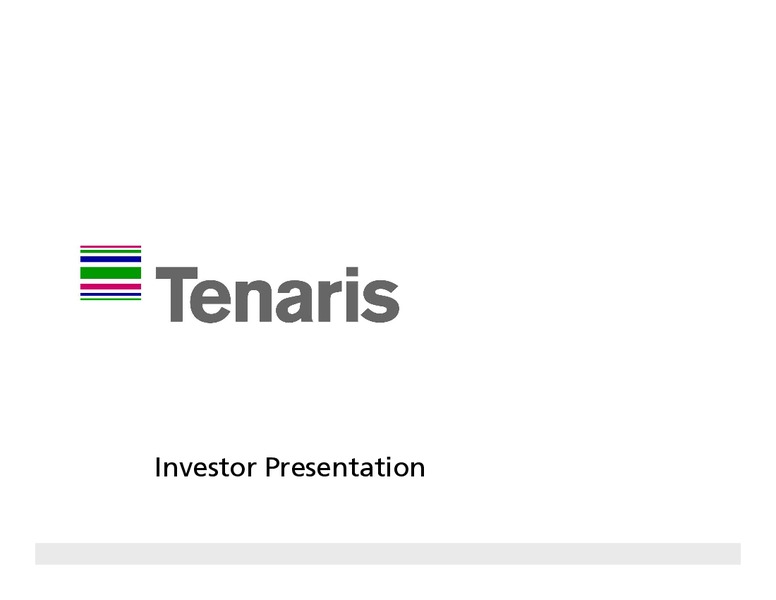 Tenaris

Investor Presentation